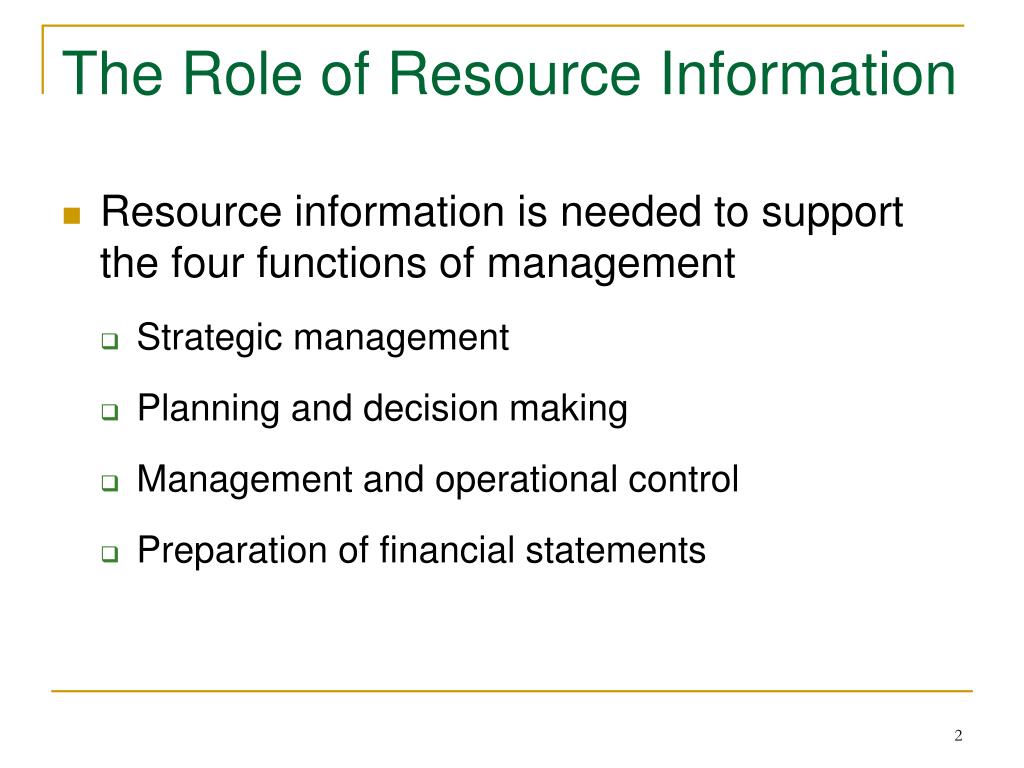 The Role of Resource Information

Resource information is needed to support the four functions of management

Strategic management

Planning and decision making

Management and operational control

Preparation of financial statements

2